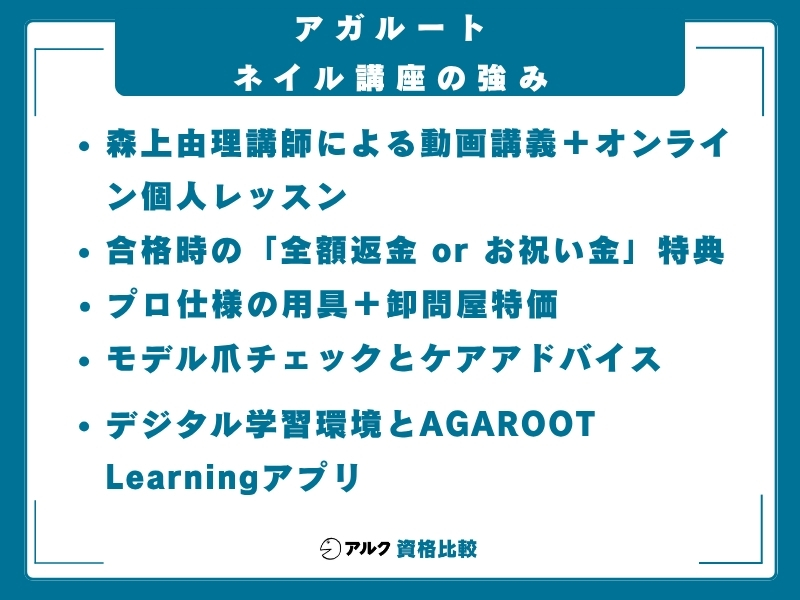 アガルート
ネイル講座の強み

• 森上由理講師による動画講義＋オンライン個人レッスン
• 合格時の「全額返金 or お祝い金」特典
• プロ仕様の用具＋卸問屋特価
• モデル爪チェックとケアアドバイス
• デジタル学習環境とAGAROOT Learningアプリ

アルク 資格比較